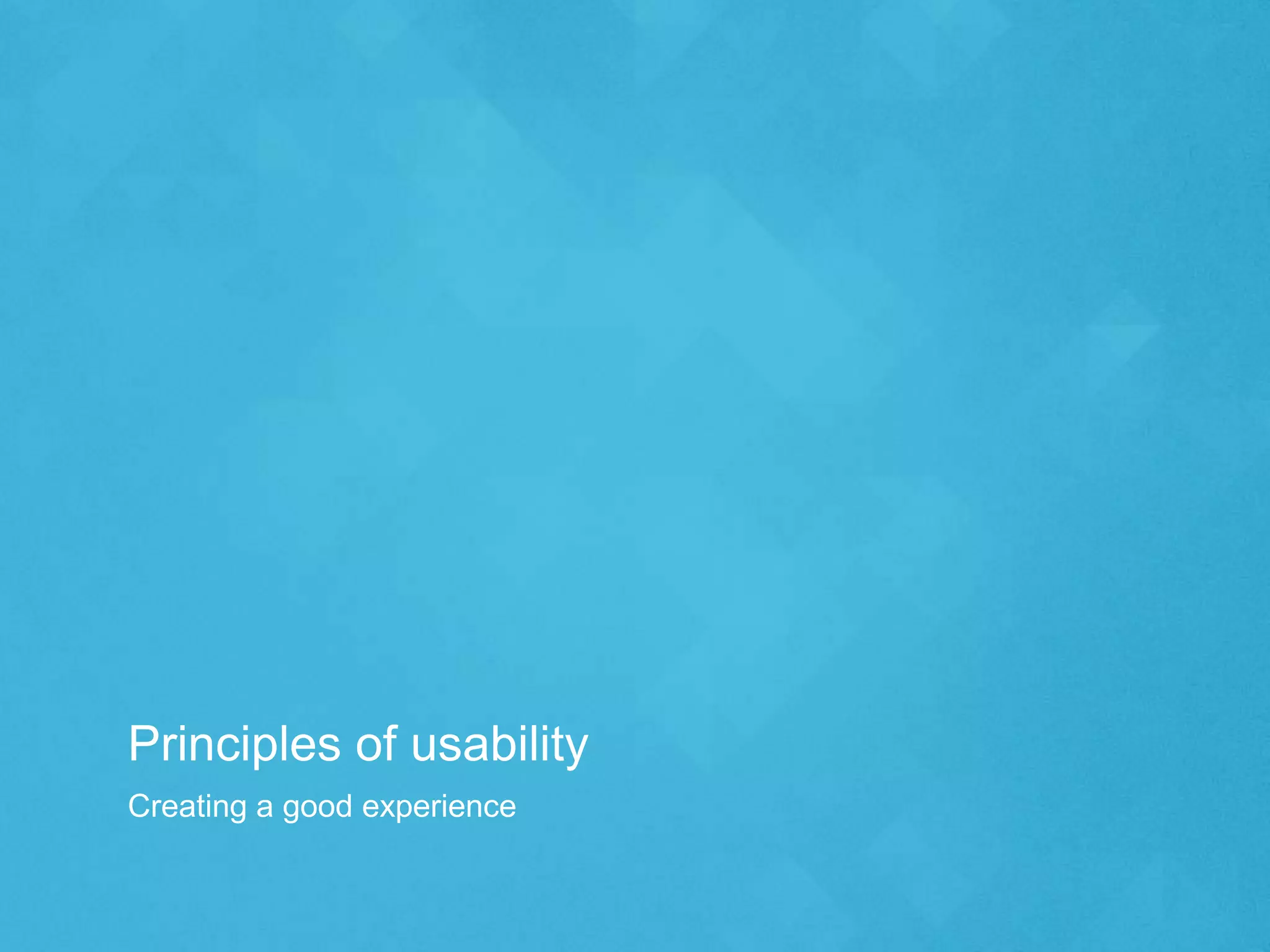 Principles of usability

Creating a good experience